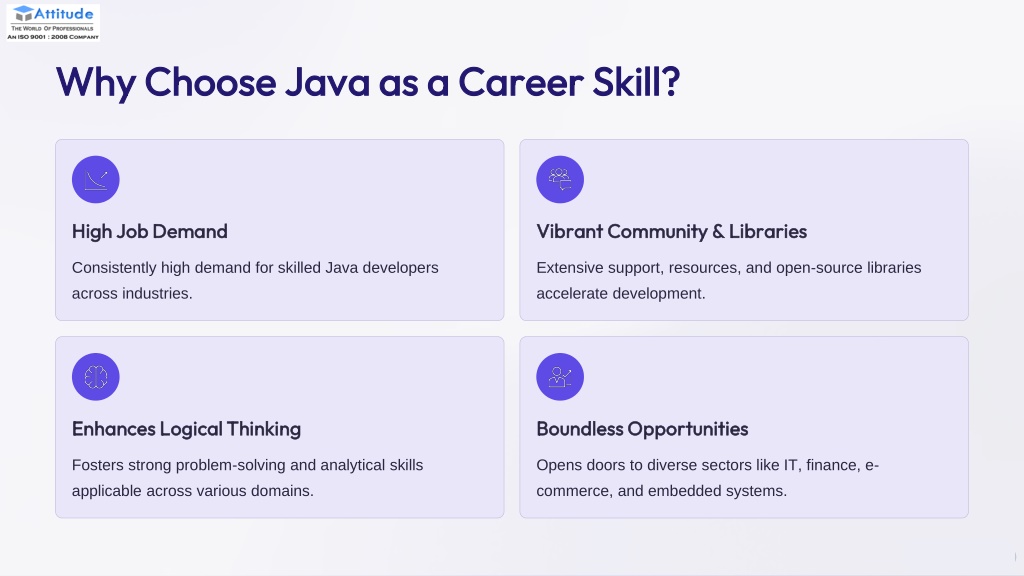 Attitude
THE WORLD OF PROFESSIONALS
AN ISO 9001 : 2008 COMPANY

Why Choose Java as a Career Skill?

High Job Demand

Consistently high demand for skilled Java developers across industries.

Vibrant Community & Libraries

Extensive support, resources, and open-source libraries accelerate development.

Enhances Logical Thinking

Fosters strong problem-solving and analytical skills applicable across various domains.

Boundless Opportunities

Opens doors to diverse sectors like IT, finance, e-commerce, and embedded systems.